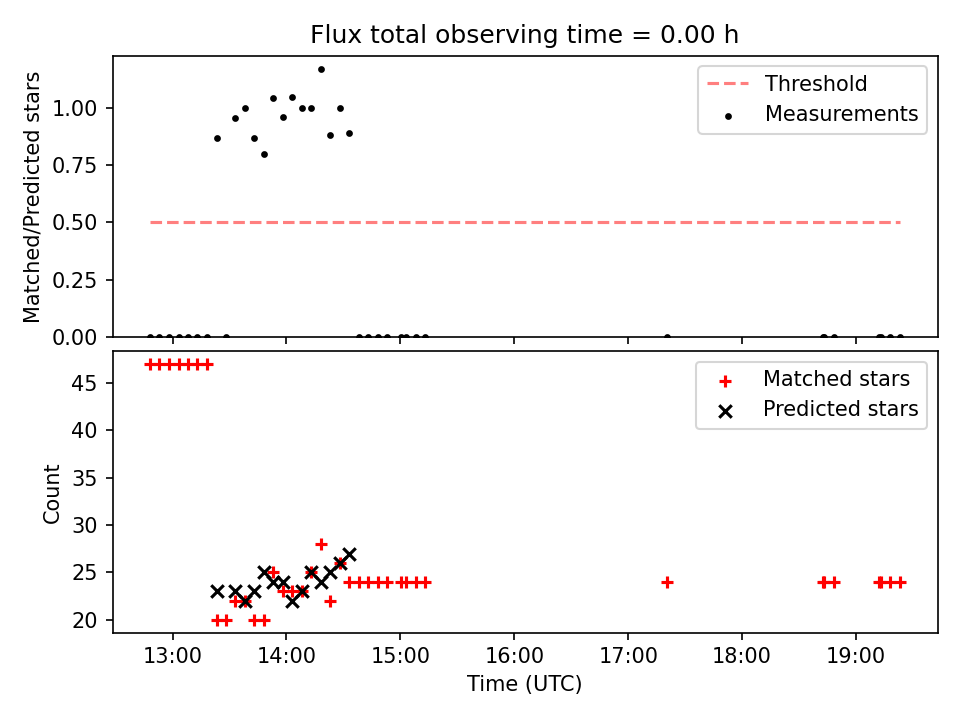 Flux total observing time = 0.00 h

Matched/Predicted stars

1.00
0.75
0.50
0.25
0.00

Threshold
Measurements

Count

45
40
35
30
25
20

Matched stars
Predicted stars

13:00
14:00
15:00
16:00
17:00
18:00
19:00

Time (UTC)